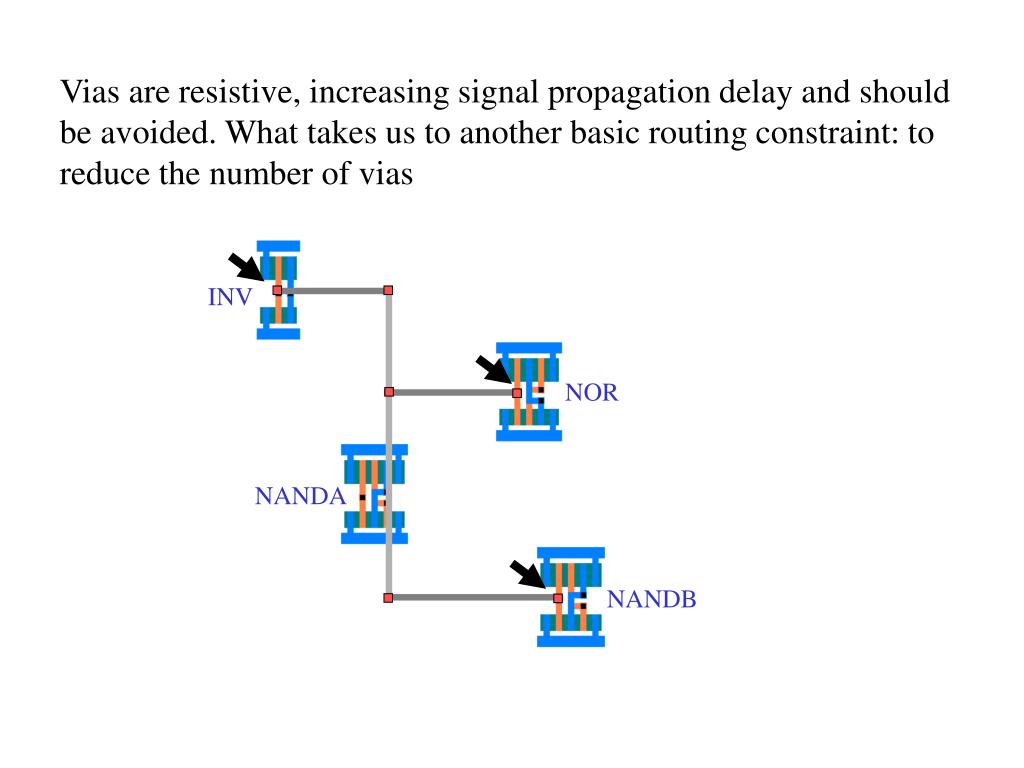 Vias are resistive, increasing signal propagation delay and should be avoided. What takes us to another basic routing constraint: to reduce the number of vias

INV

NOR

NANDA

NANDB